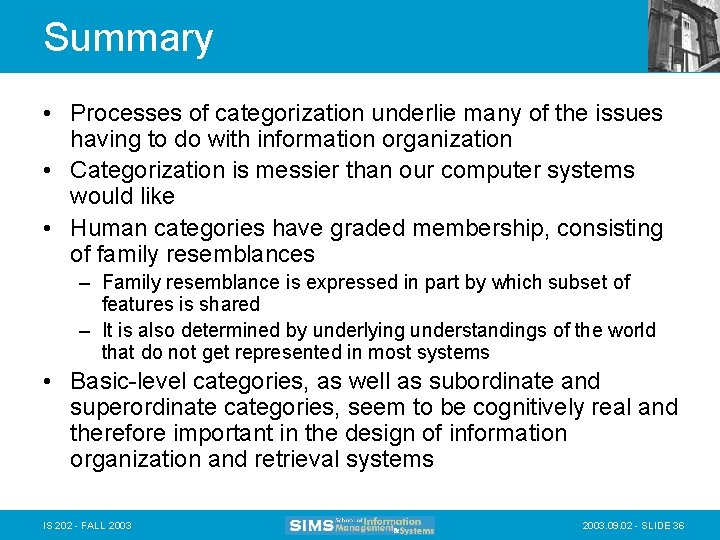 Summary

• Processes of categorization underlie many of the issues having to do with information organization

• Categorization is messier than our computer systems would like

• Human categories have graded membership, consisting of family resemblances

– Family resemblance is expressed in part by which subset of features is shared

– It is also determined by underlying understandings of the world that do not get represented in most systems

• Basic-level categories, as well as subordinate and superordinate categories, seem to be cognitively real and therefore important in the design of information organization and retrieval systems

IS 202 - FALL 2003

SIMS School of Information Management & Systems

2003.09.02 - SLIDE 36